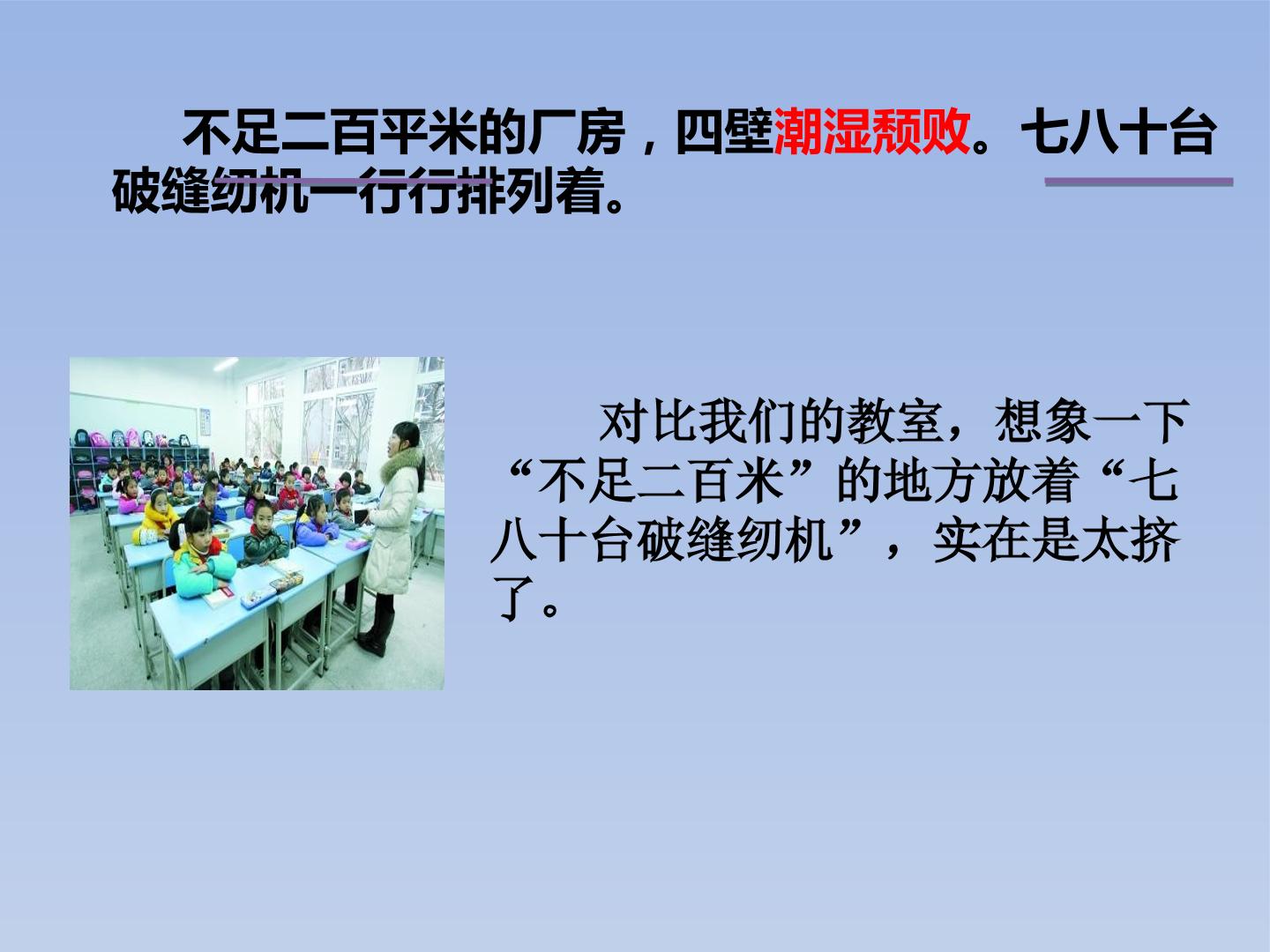 不足二百平米的厂房，四壁潮湿颓败。七八十台破缝纫机一行行排列着。

对比我们的教室，想象一下“不足二百米”的地方放着“七八十台破缝纫机”，实在是太挤了。